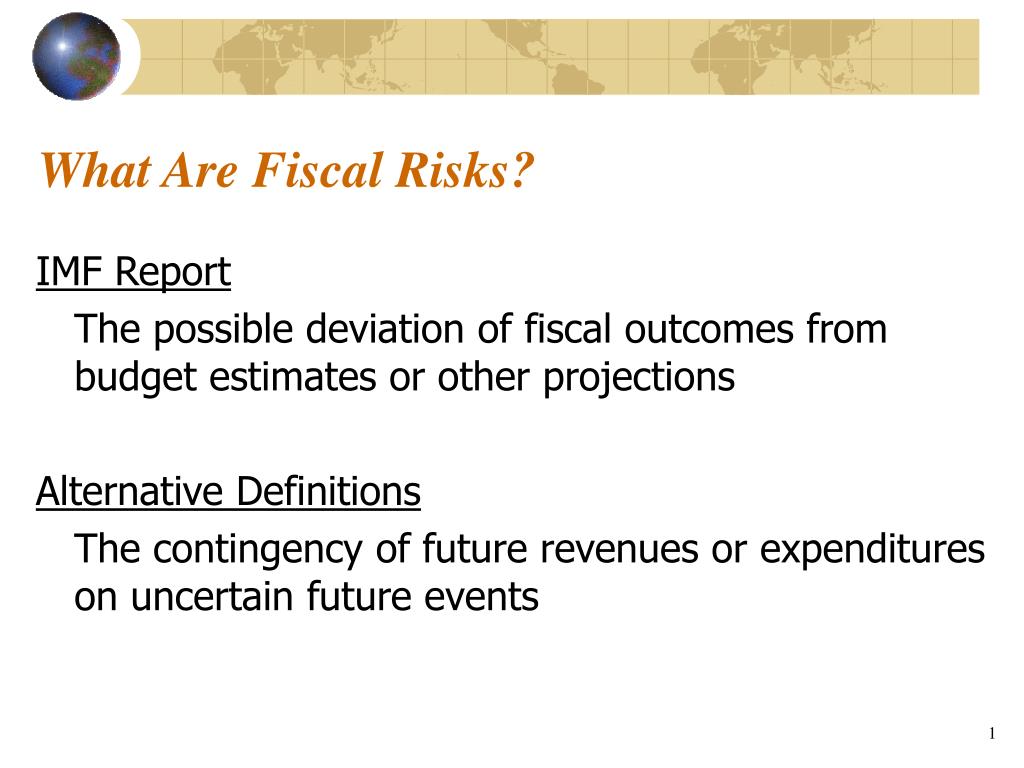 What Are Fiscal Risks?

IMF Report

The possible deviation of fiscal outcomes from budget estimates or other projections

Alternative Definitions

The contingency of future revenues or expenditures on uncertain future events

1